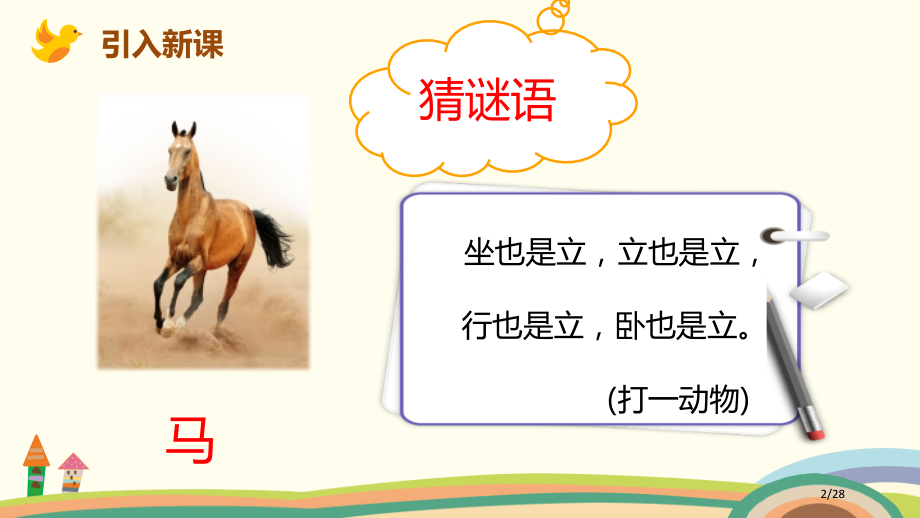 引入新课

猜谜语

坐也是立，立也是立，

行也是立，卧也是立。

(打一动物)

马

2/28